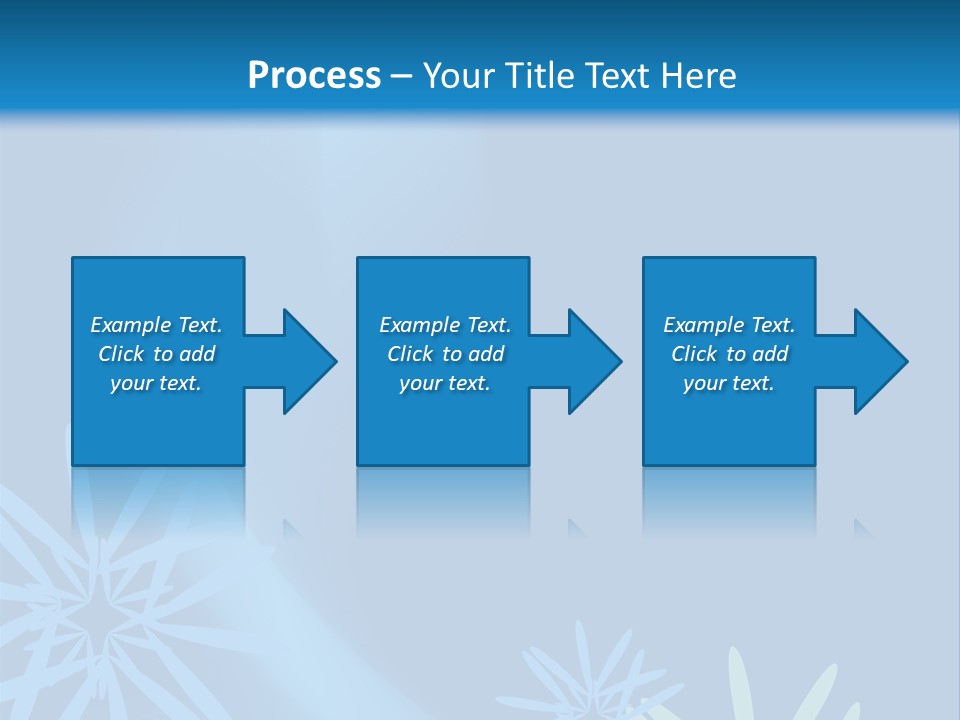 Process – Your Title Text Here

Example Text. Click to add your text.

Example Text. Click to add your text.

Example Text. Click to add your text.